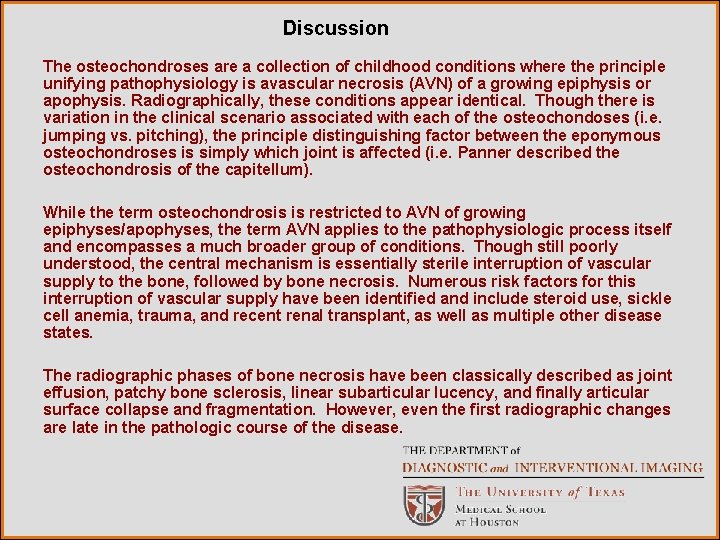 Discussion

The osteochondroses are a collection of childhood conditions where the principle unifying pathophysiology is avascular necrosis (AVN) of a growing epiphysis or apophysis. Radiographically, these conditions appear identical. Though there is variation in the clinical scenario associated with each of the osteochondoses (i.e. jumping vs. pitching), the principle distinguishing factor between the eponymous osteochondroses is simply which joint is affected (i.e. Panner described the osteochondrosis of the capitellum).

While the term osteochondrosis is restricted to AVN of growing epiphyses/apophyses, the term AVN applies to the pathophysiologic process itself and encompasses a much broader group of conditions. Though still poorly understood, the central mechanism is essentially sterile interruption of vascular supply to the bone, followed by bone necrosis. Numerous risk factors for this interruption of vascular supply have been identified and include steroid use, sickle cell anemia, trauma, and recent renal transplant, as well as multiple other disease states.

The radiographic phases of bone necrosis have been classically described as joint effusion, patchy bone sclerosis, linear subarticular lucency, and finally articular surface collapse and fragmentation. However, even the first radiographic changes are late in the pathologic course of the disease.

THE DEPARTMENT of
DIAGNOSTIC and INTERVENTIONAL IMAGING
THE UNIVERSITY of TEXAS
MEDICAL SCHOOL
AT HOUSTON